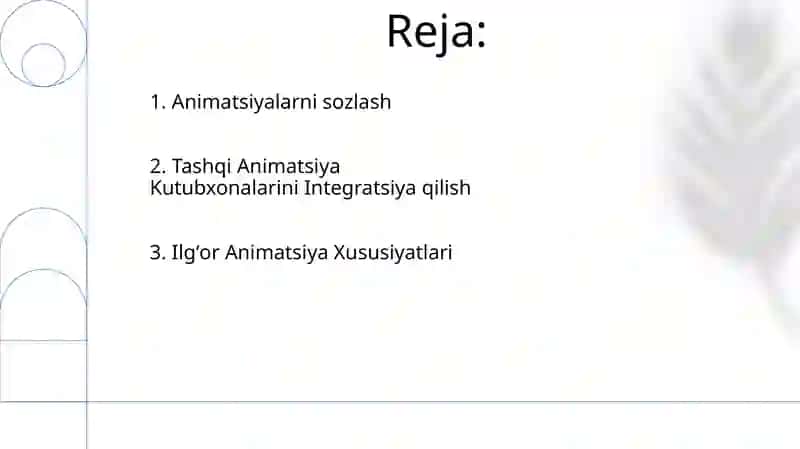 Reja:

1. Animatsiyalarni sozlash

2. Tashqi Animatsiya Kutubxonalarini Integratsiya qilish

3. Ilg‘or Animatsiya Xususiyatlari